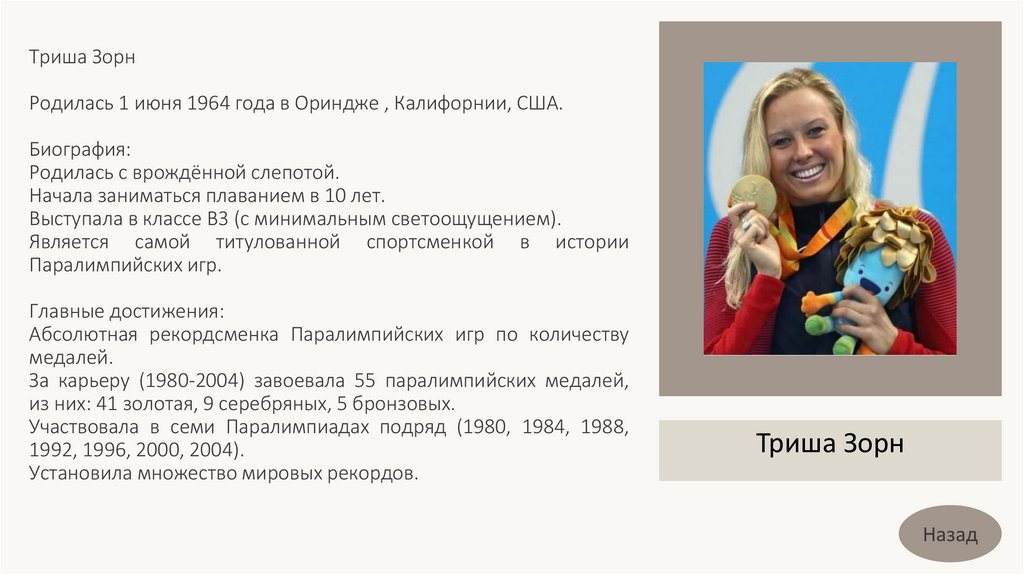 Триша Зорн

Родилась 1 июня 1964 года в Ориндже , Калифорнии, США.

Биография:
Родилась с врождённой слепотой.
Начала заниматься плаванием в 10 лет.
Выступала в классе B3 (с минимальным светоощущением).
Является самой титулованной спортсменкой в истории Паралимпийских игр.

Главные достижения:
Абсолютная рекордсменка Паралимпийских игр по количеству медалей.
За карьеру (1980-2004) завоевала 55 паралимпийских медалей, из них: 41 золотая, 9 серебряных, 5 бронзовых.
Участвовала в семи Паралимпиадах подряд (1980, 1984, 1988, 1992, 1996, 2000, 2004).
Установила множество мировых рекордов.

Триша Зорн

Назад